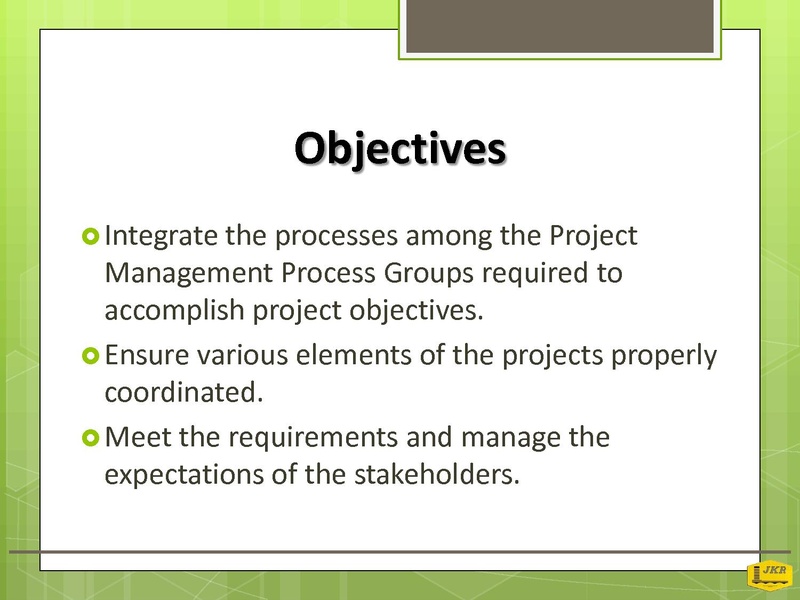 Objectives

Integrate the processes among the Project Management Process Groups required to accomplish project objectives.

Ensure various elements of the projects properly coordinated.

Meet the requirements and manage the expectations of the stakeholders.

JKR